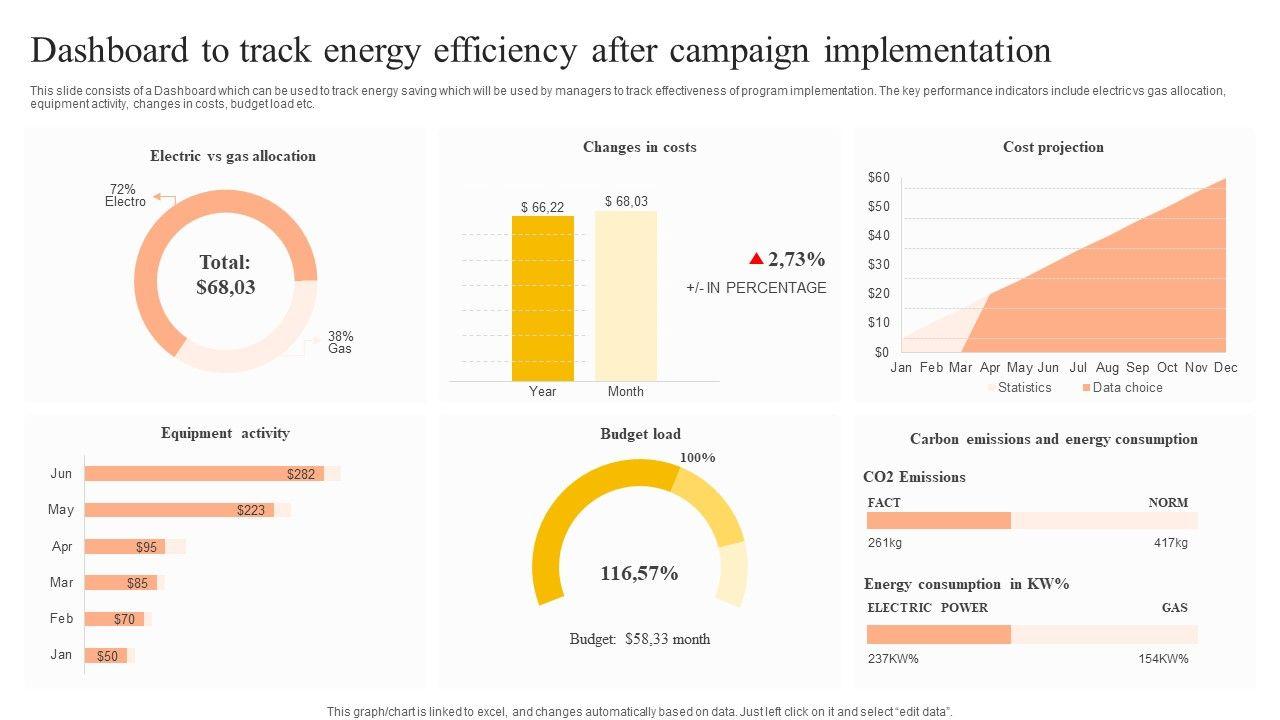 Dashboard to track energy efficiency after campaign implementation

This slide consists of a Dashboard which can be used to track energy saving which will be used by managers to track effectiveness of program implementation. The key performance indicators include electric vs gas allocation, equipment activity, changes in costs, budget load etc.

Electric vs gas allocation

72% Electro

Total: $68,03

38% Gas

Changes in costs

$ 66,22

$ 68,03

Year

Month

2,73%

+/- IN PERCENTAGE

Cost projection

$60
$50
$40
$30
$20
$10
$0

Jan Feb Mar Apr May Jun Jul Aug Sep Oct Nov Dec

Statistics
Data choice

Equipment activity

Jun $282
May $223
Apr $95
Mar $85
Feb $70
Jan $50

Budget load

100%

116,57%

Budget: $58,33 month

Carbon emissions and energy consumption

CO2 Emissions

FACT
NORM

261kg
417kg

Energy consumption in KW%

ELECTRIC POWER
GAS

237KW%
154KW%

This graph/chart is linked to excel, and changes automatically based on data. Just left click on it and select "edit data".